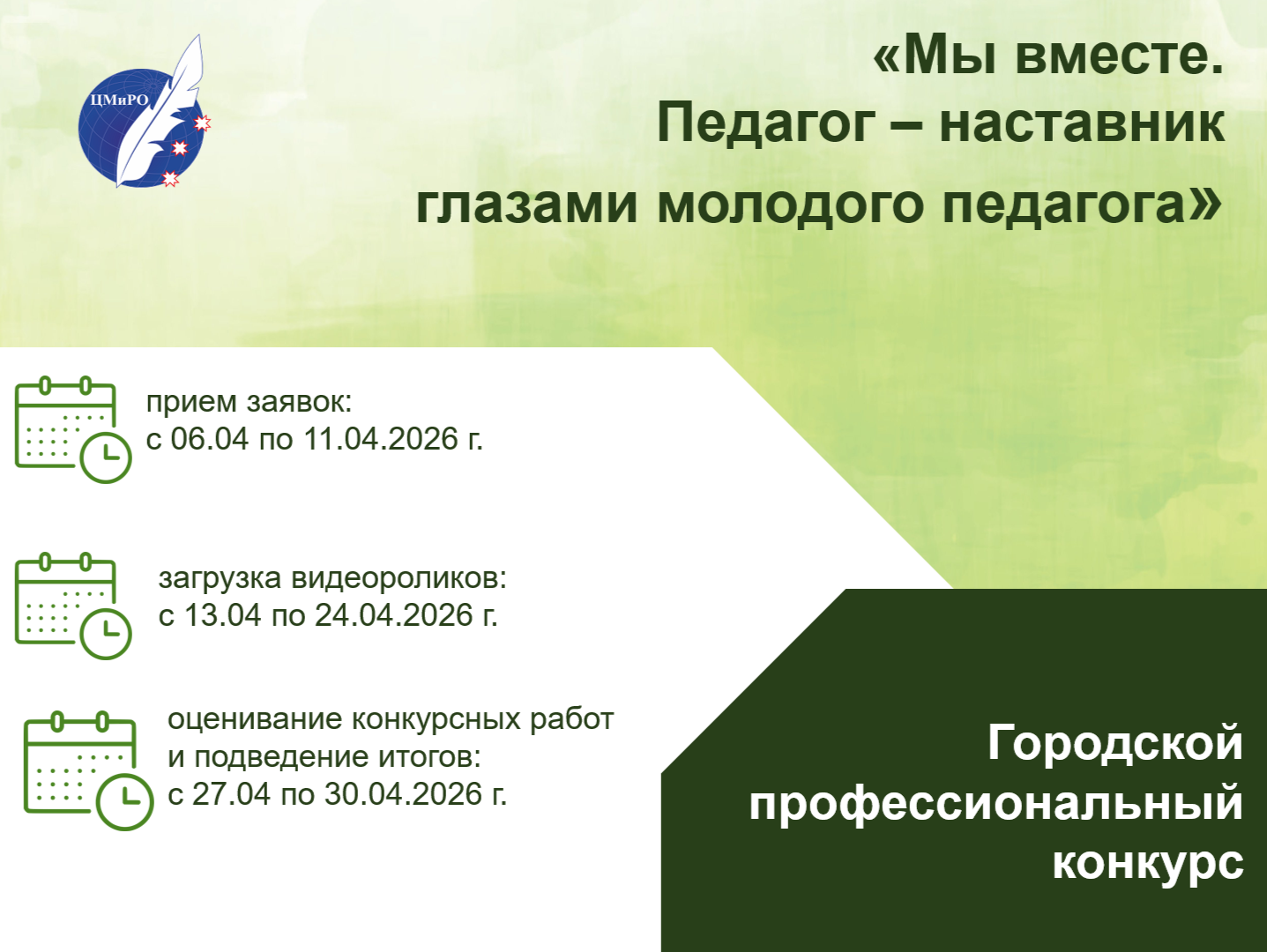 ЦМиРО

«Мы вместе.
Педагог – наставник
глазами молодого педагога»

прием заявок:
с 06.04 по 11.04.2026 г.

загрузка видеороликов:
с 13.04 по 24.04.2026 г.

оценивание конкурсных работ
и подведение итогов:
с 27.04 по 30.04.2026 г.

Городской
профессиональный
конкурс